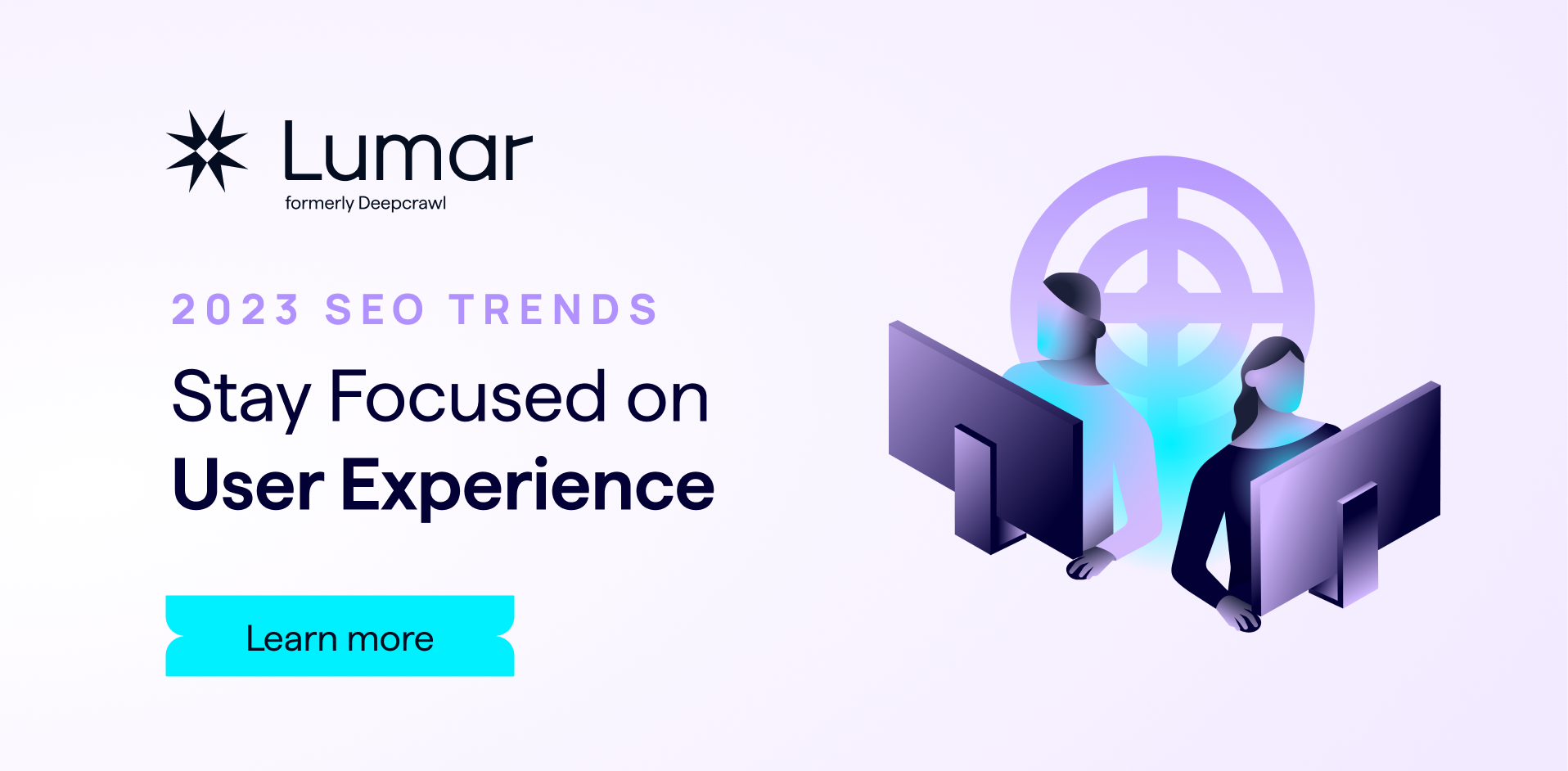 Lumar
formerly Deepcrawl

2023 SEO TRENDS

Stay Focused on
User Experience

Learn more